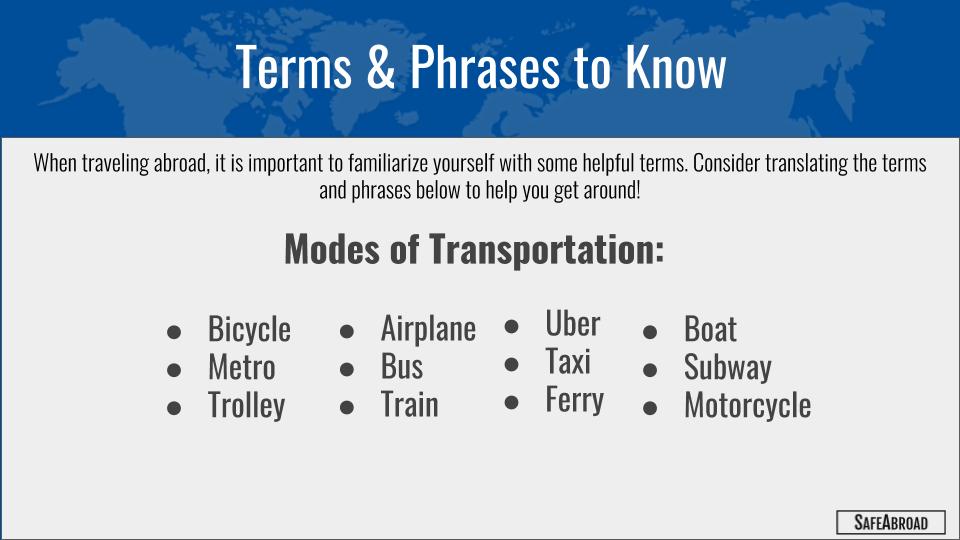 Terms & Phrases to Know

When traveling abroad, it is important to familiarize yourself with some helpful terms. Consider translating the terms and phrases below to help you get around!

Modes of Transportation:

- Bicycle
- Metro
- Trolley

- Airplane
- Bus
- Train

- Uber
- Taxi
- Ferry

- Boat
- Subway
- Motorcycle

SAFEABROAD